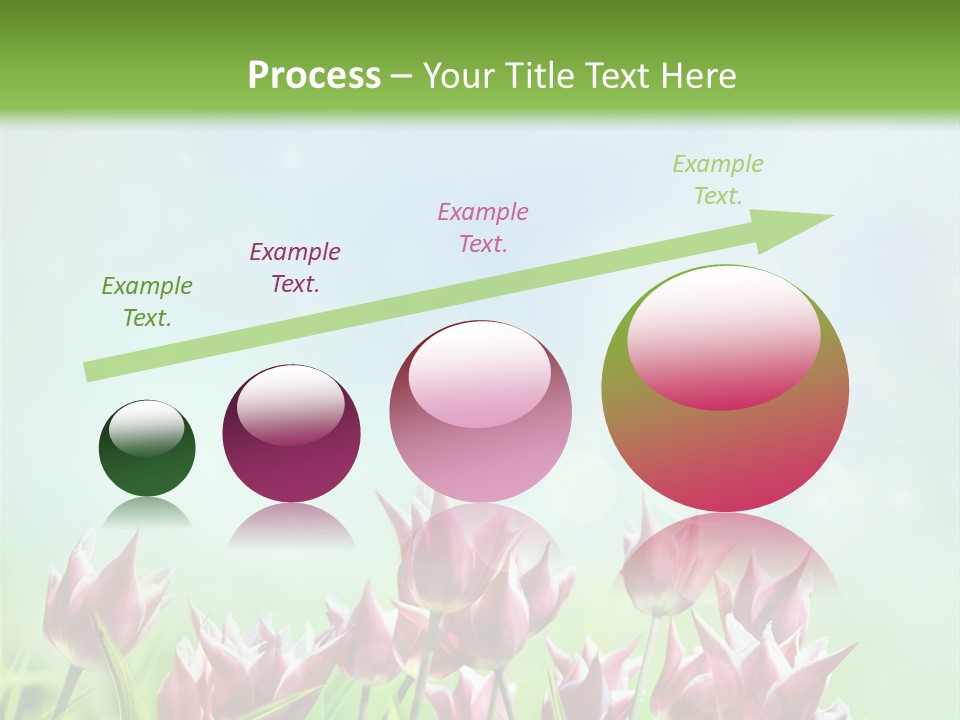 Process – Your Title Text Here

Example Text.

Example Text.

Example Text.

Example Text.